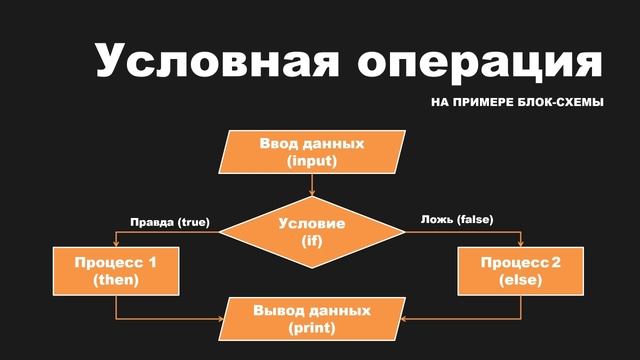 Условная операция

НА ПРИМЕРЕ БЛОК-СХЕМЫ

Ввод данных (input)

Правда (true)

Условие (if)

Ложь (false)

Процесс 1 (then)

Процесс 2 (else)

Вывод данных (print)